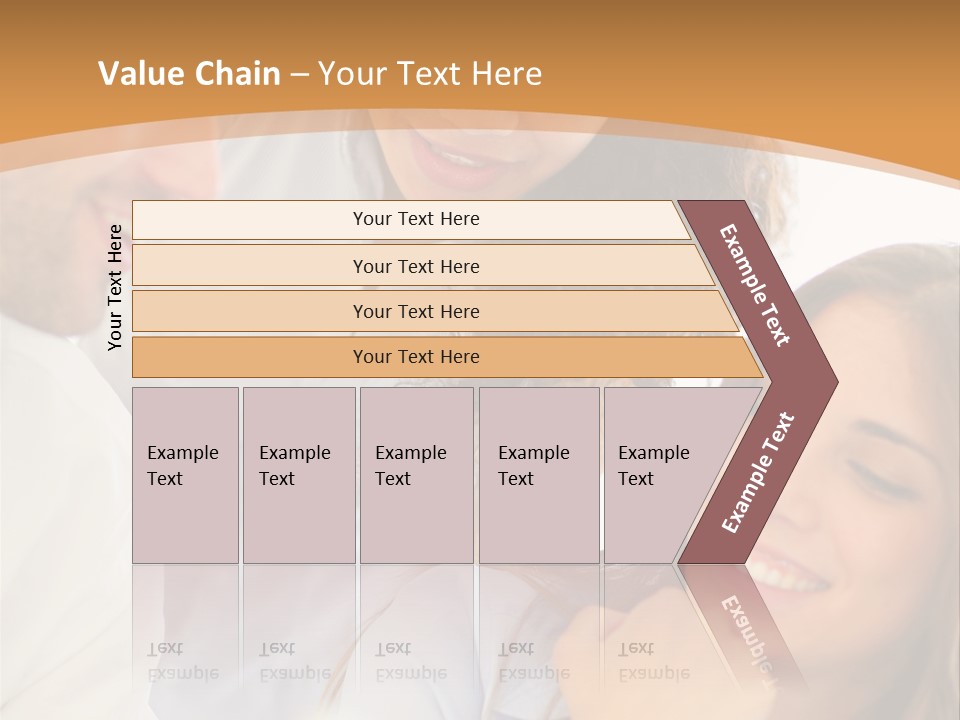 Value Chain – Your Text Here

Your Text Here

Your Text Here

Your Text Here

Your Text Here

Your Text Here

Example Text

Example Text

Example Text

Example Text

Example Text

Example Text

Example Text